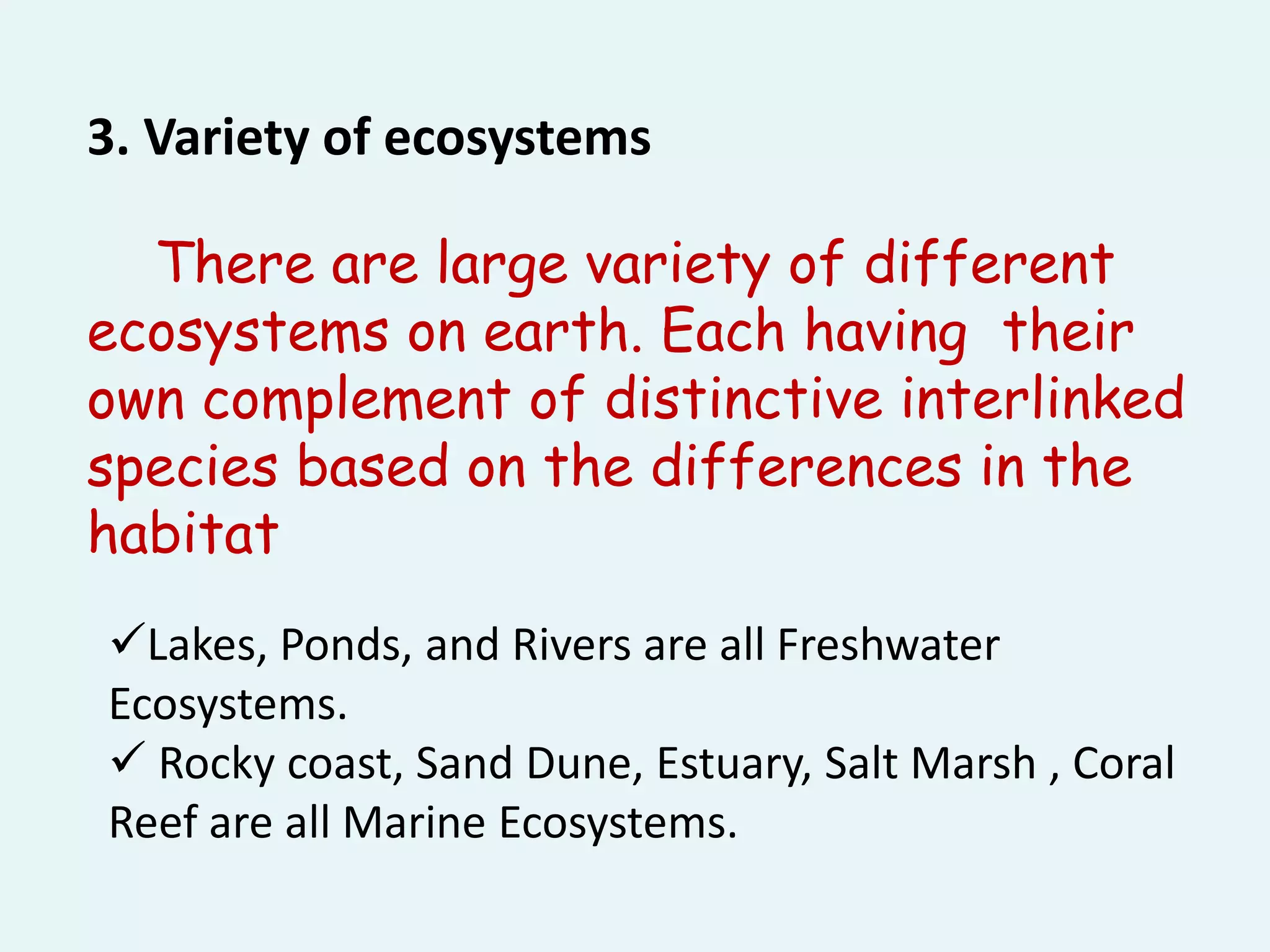 3. Variety of ecosystems

There are large variety of different ecosystems on earth. Each having their own complement of distinctive interlinked species based on the differences in the habitat

✓Lakes, Ponds, and Rivers are all Freshwater Ecosystems.
✓ Rocky coast, Sand Dune, Estuary, Salt Marsh , Coral Reef are all Marine Ecosystems.